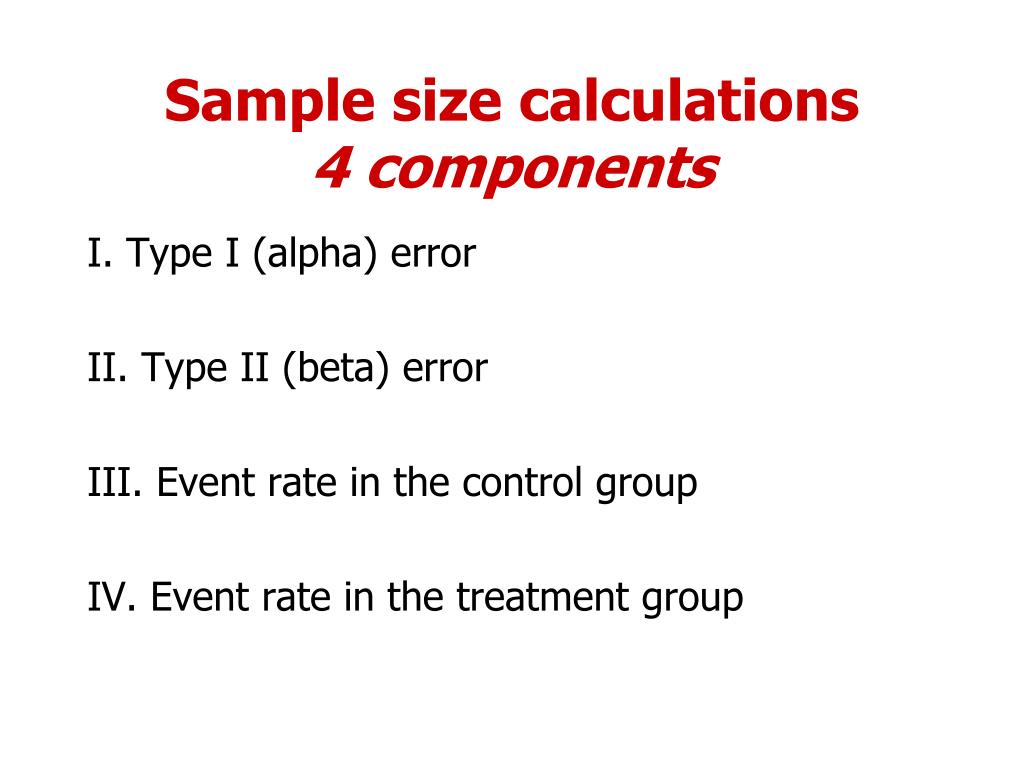 Sample size calculations
4 components

I. Type I (alpha) error

II. Type II (beta) error

III. Event rate in the control group

IV. Event rate in the treatment group